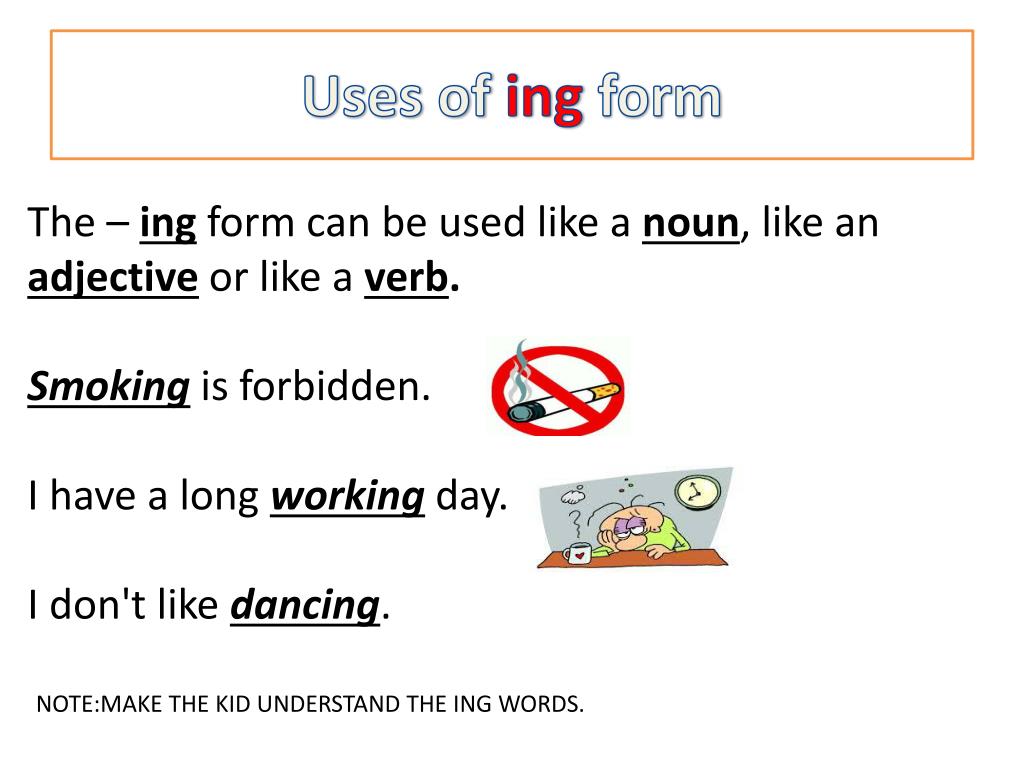 Uses of ing form

The – ing form can be used like a noun, like an adjective or like a verb.

Smoking is forbidden.

I have a long working day.

I don't like dancing.

NOTE:MAKE THE KID UNDERSTAND THE ING WORDS.